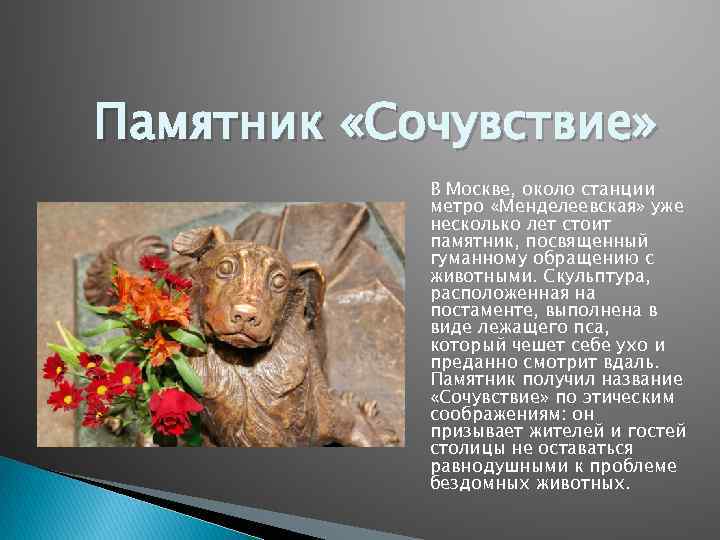 Памятник «Сочувствие»

В Москве, около станции метро «Менделеевская» уже несколько лет стоит памятник, посвященный гуманному обращению с животными. Скульптура, расположенная на постаменте, выполнена в виде лежащего пса, который чешет себе ухо и преданно смотрит вдаль. Памятник получил название «Сочувствие» по этическим соображениям: он призывает жителей и гостей столицы не оставаться равнодушными к проблеме бездомных животных.